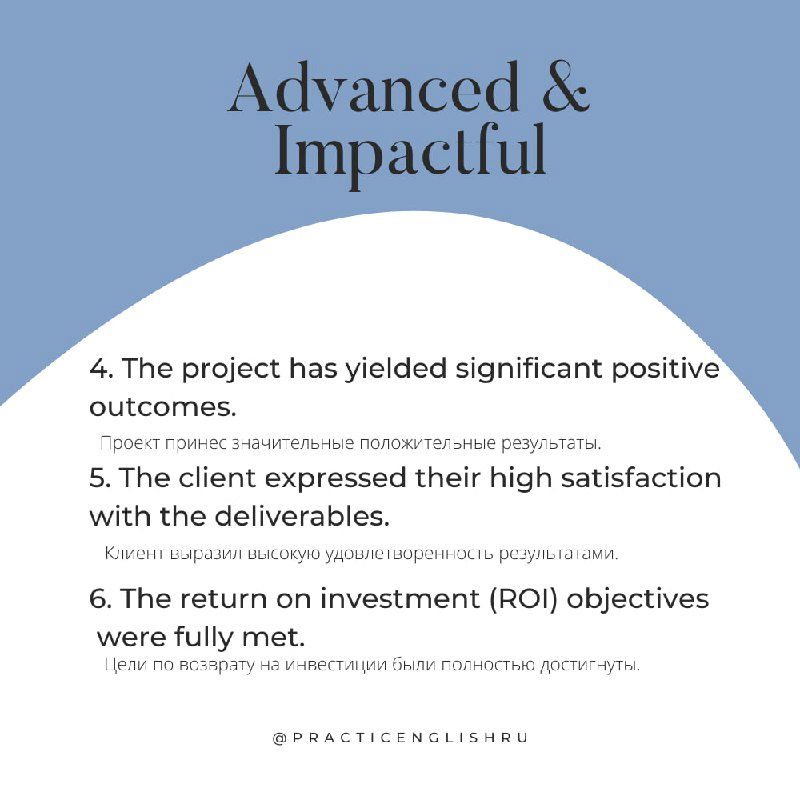 Advanced & Impactful

4. The project has yielded significant positive outcomes.

Проект принес значительные положительные результаты.

5. The client expressed their high satisfaction with the deliverables.

Клиент выразил высокую удовлетворенность результатами.

6. The return on investment (ROI) objectives were fully met.

Цели по возврату на инвестиции были полностью достигнуты.

@PRACTICENGLISHRU